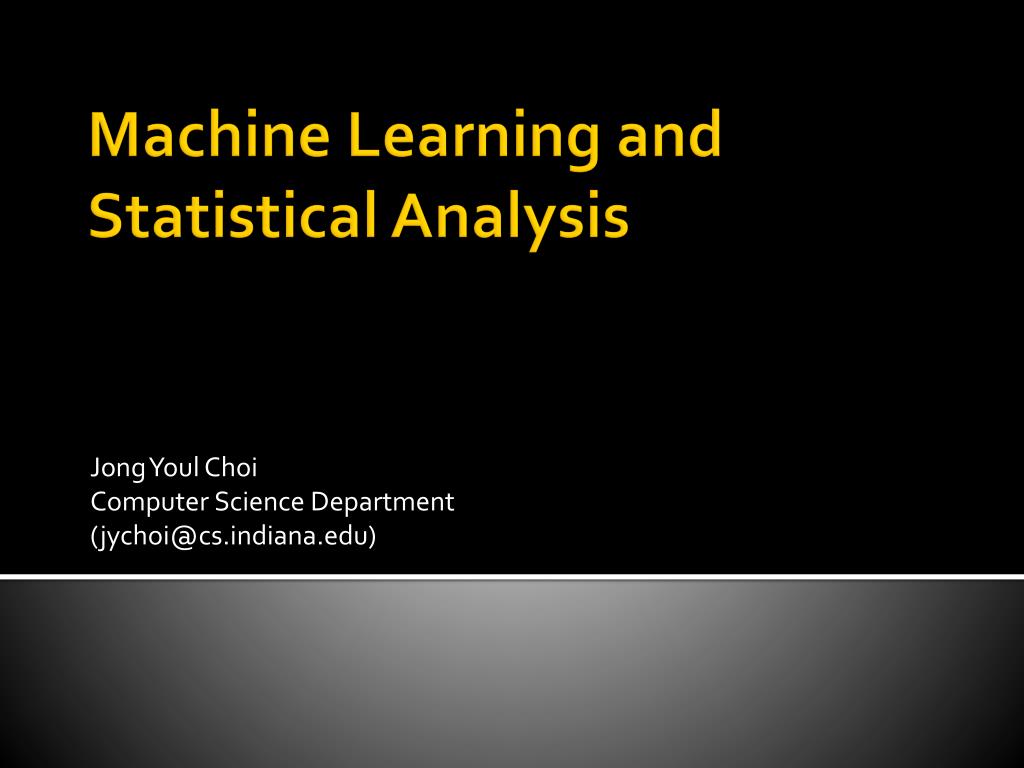 Machine Learning and Statistical Analysis

Jong Youl Choi
Computer Science Department
(jychoi@cs.indiana.edu)